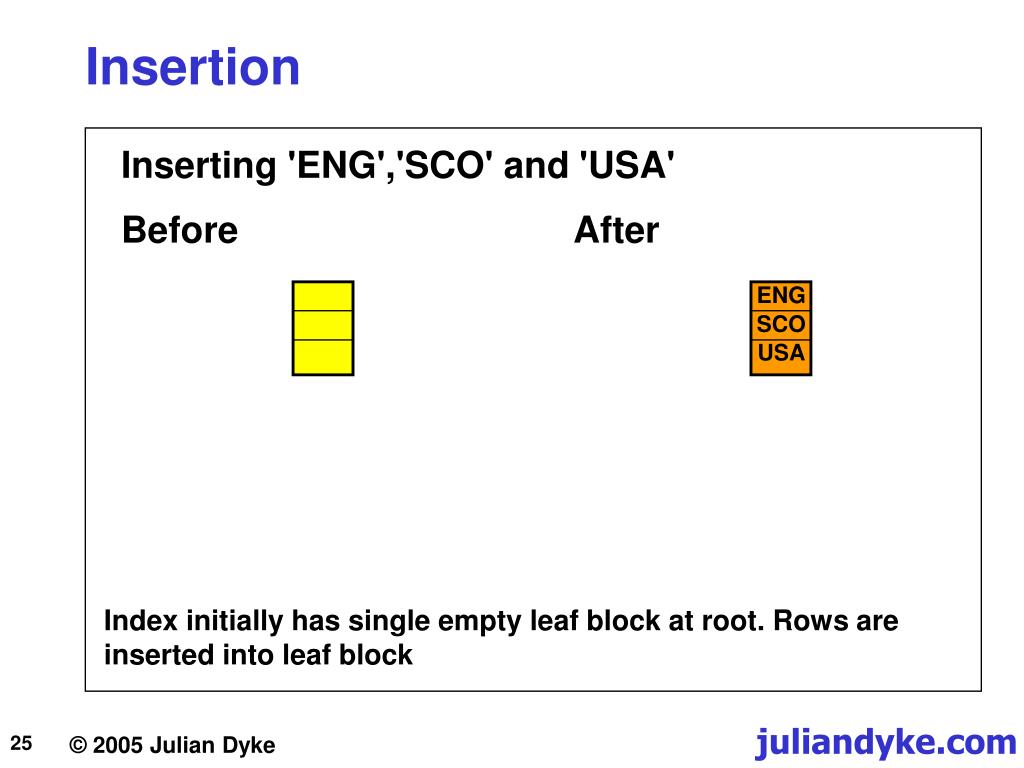 Insertion

Inserting 'ENG','SCO' and 'USA'

Before

After

ENG
SCO
USA

Index initially has single empty leaf block at root. Rows are inserted into leaf block

25

© 2005 Julian Dyke

juliandyke.com